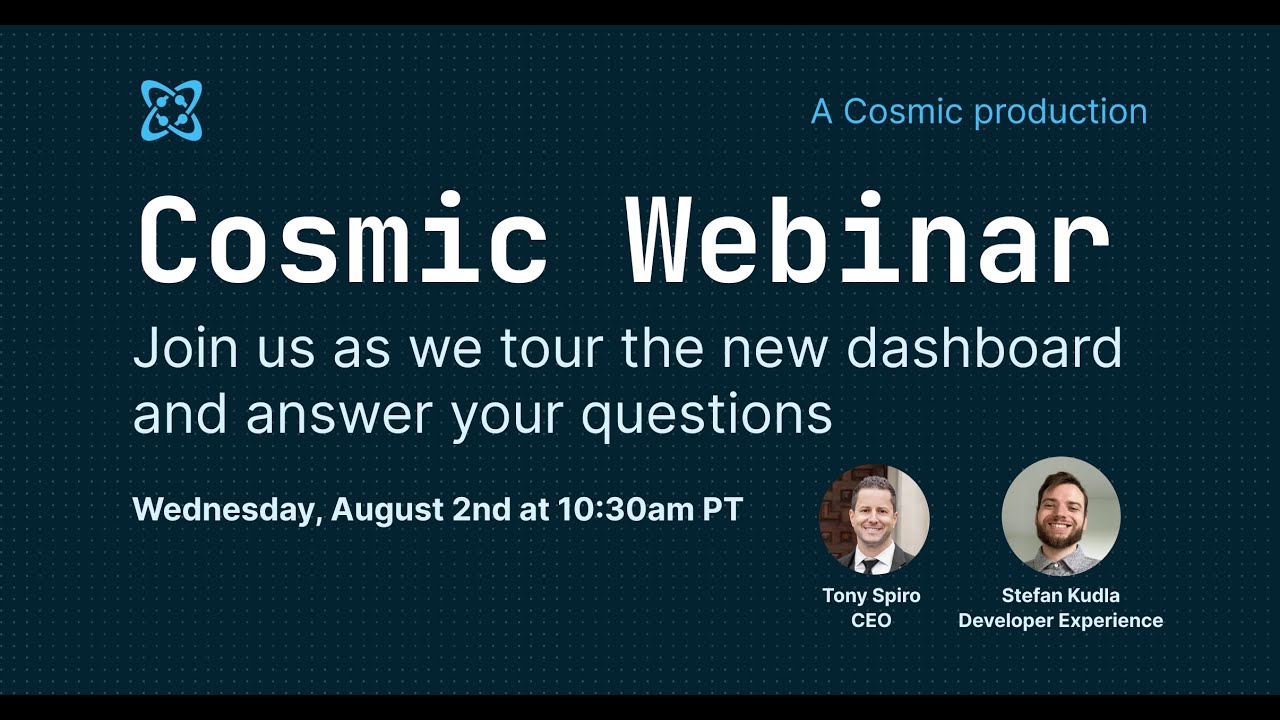 A Cosmic production

Cosmic Webinar

Join us as we tour the new dashboard and answer your questions

Wednesday, August 2nd at 10:30am PT

Tony Spiro
CEO

Stefan Kudla
Developer Experience